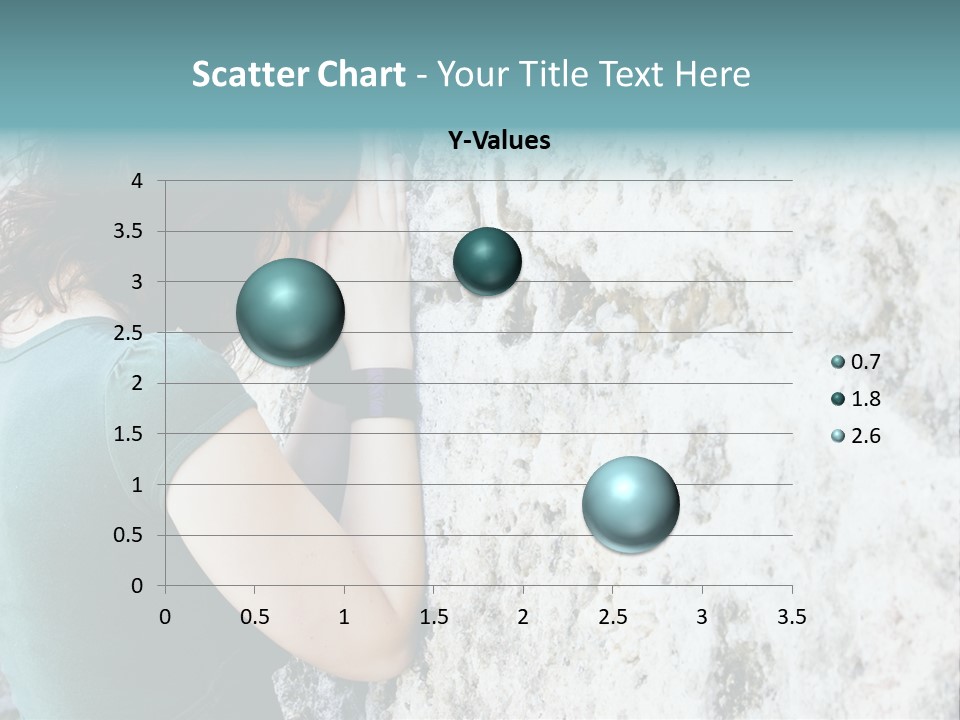 Scatter Chart - Your Title Text Here

Y-Values

4
3.5
3
2.5
2
1.5
1
0.5
0

0 0.5 1 1.5 2 2.5 3 3.5

0.7
1.8
2.6